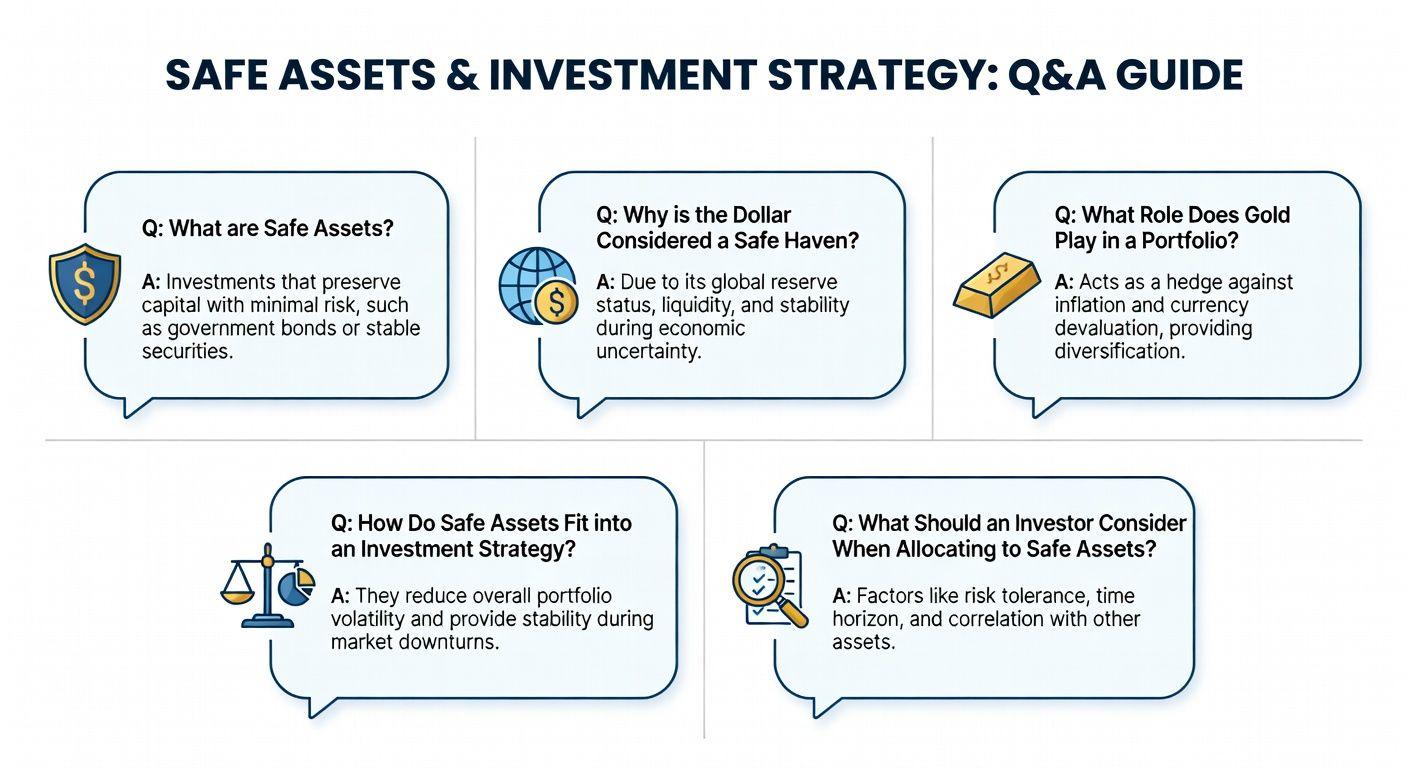 SAFE ASSETS & INVESTMENT STRATEGY: Q&A GUIDE

Q: What are Safe Assets?

A: Investments that preserve capital with minimal risk, such as government bonds or stable securities.

Q: Why is the Dollar Considered a Safe Haven?

A: Due to its global reserve status, liquidity, and stability during economic uncertainty.

Q: What Role Does Gold Play in a Portfolio?

A: Acts as a hedge against inflation and currency devaluation, providing diversification.

Q: How Do Safe Assets Fit into an Investment Strategy?

A: They reduce overall portfolio volatility and provide stability during market downturns.

Q: What Should an Investor Consider When Allocating to Safe Assets?

A: Factors like risk tolerance, time horizon, and correlation with other assets.